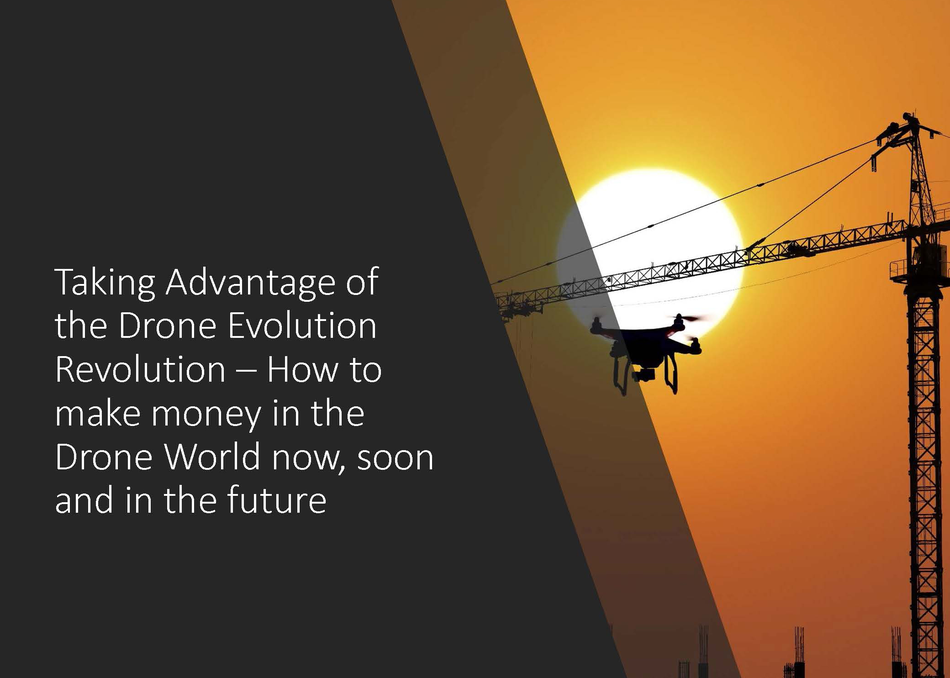 Taking Advantage of the Drone Evolution Revolution – How to make money in the Drone World now, soon and in the future